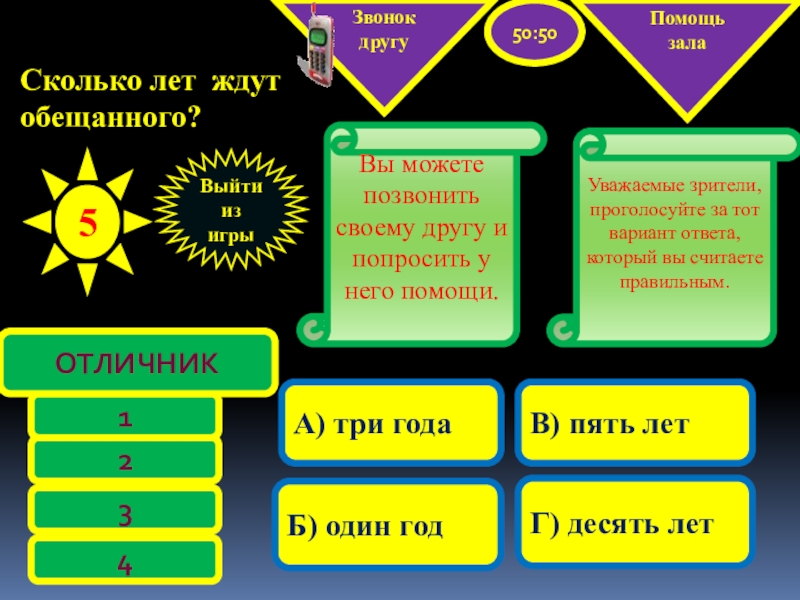 Звонок другу

50:50

Помощь зала

Сколько лет ждут обещанного?

5

Выйти из игры

Вы можете позвонить своему другу и попросить у него помощи.

Уважаемые зрители, проголосуйте за тот вариант ответа, который вы считаете правильным.

ОТЛИЧНИК

1

2

3

4

А) три года

В) пять лет

Б) один год

Г) десять лет